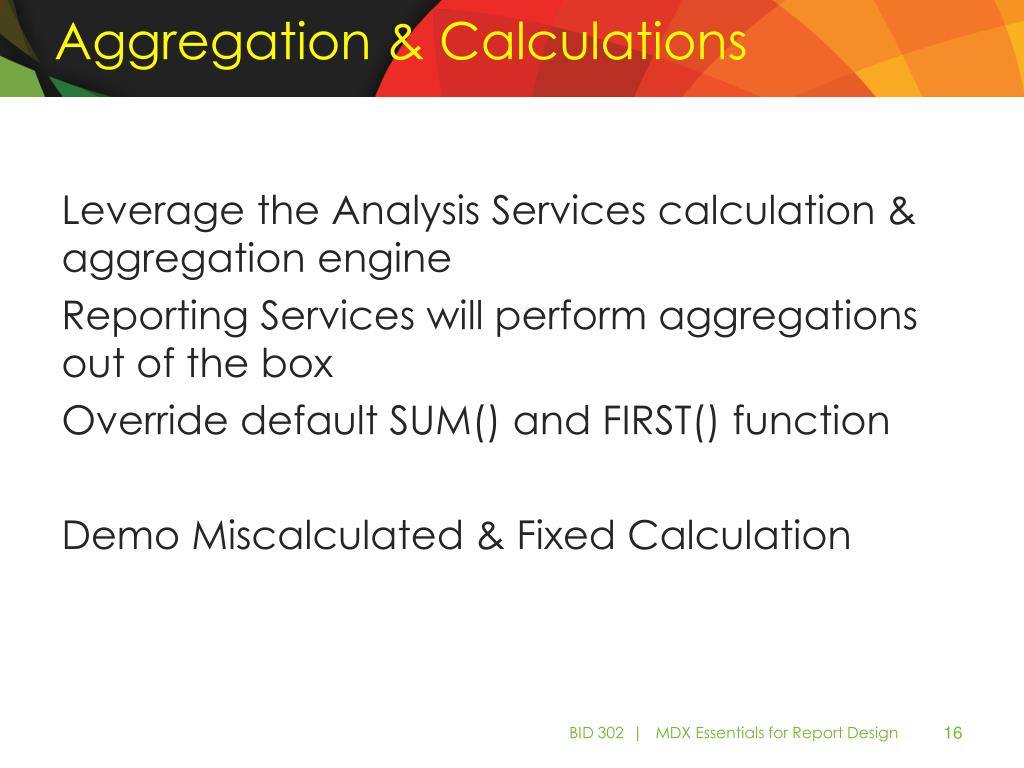 Aggregation & Calculations

Leverage the Analysis Services calculation & aggregation engine

Reporting Services will perform aggregations out of the box

Override default SUM() and FIRST() function

Demo Miscalculated & Fixed Calculation

BID 302 | MDX Essentials for Report Design 16